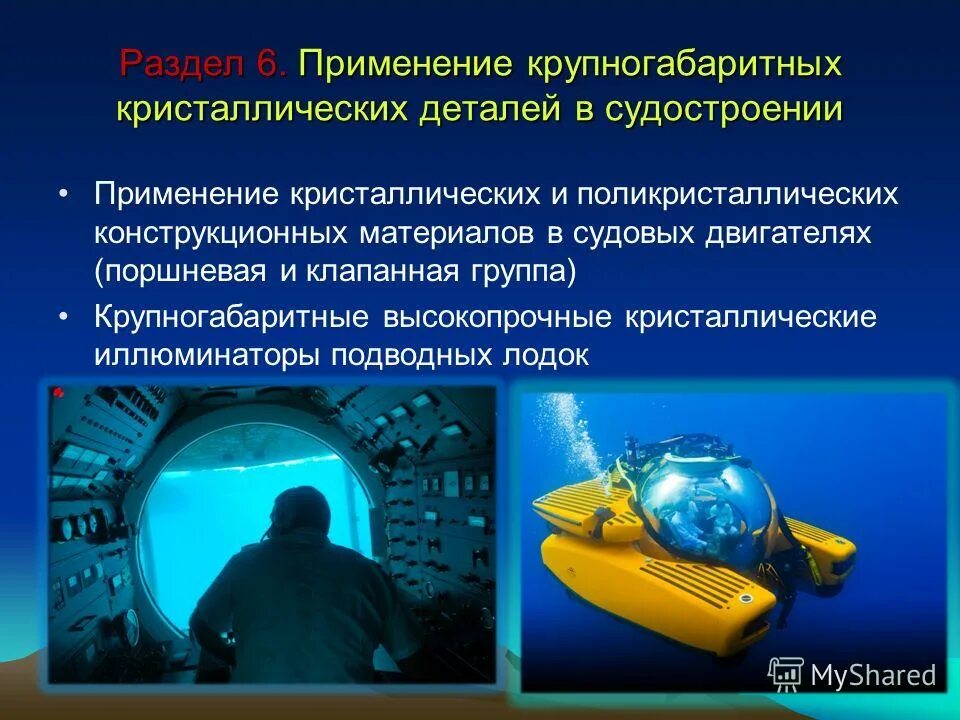 Раздел 6. Применение крупногабаритных кристаллических деталей в судостроении

• Применение кристаллических и поликристаллических конструкционных материалов в судовых двигателях (поршневая и клапанная группа)

• Крупногабаритные высокопрочные кристаллические иллюминаторы подводных лодок

MyShared